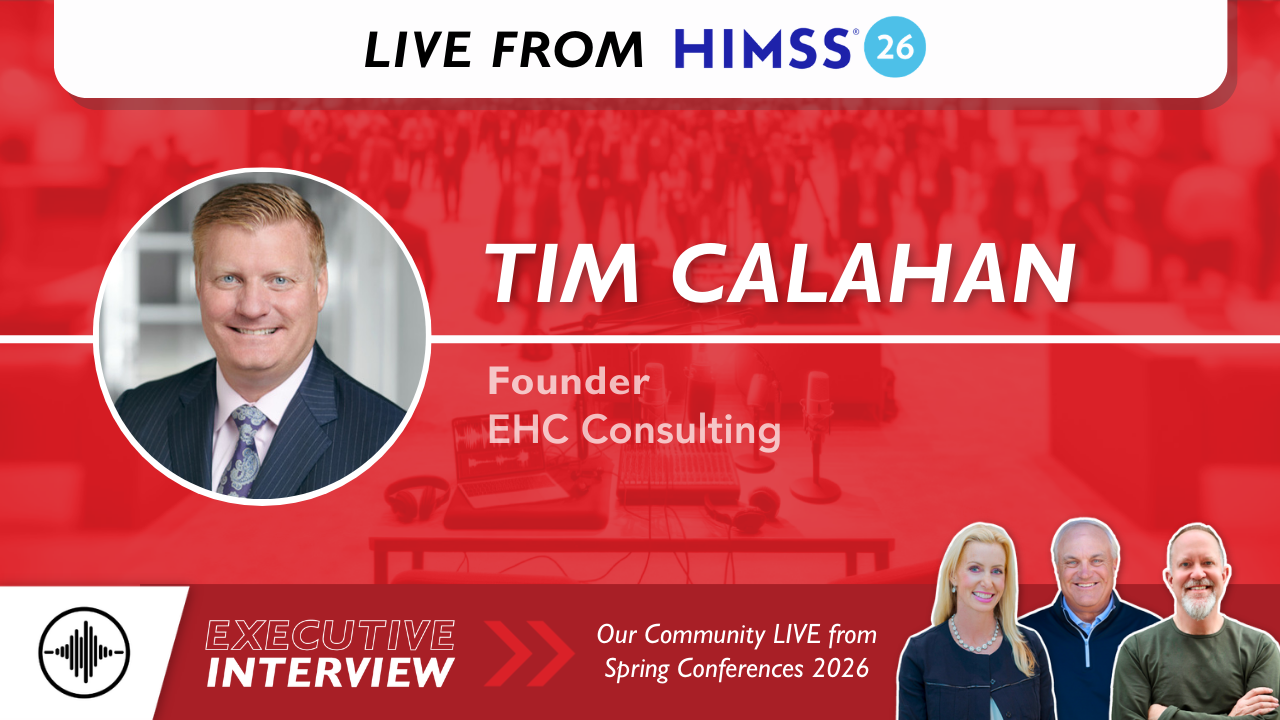 LIVE FROM HIMSS® 26

TIM CALAHAN

Founder
EHC Consulting

EXECUTIVE
INTERVIEW

Our Community LIVE from
Spring Conferences 2026